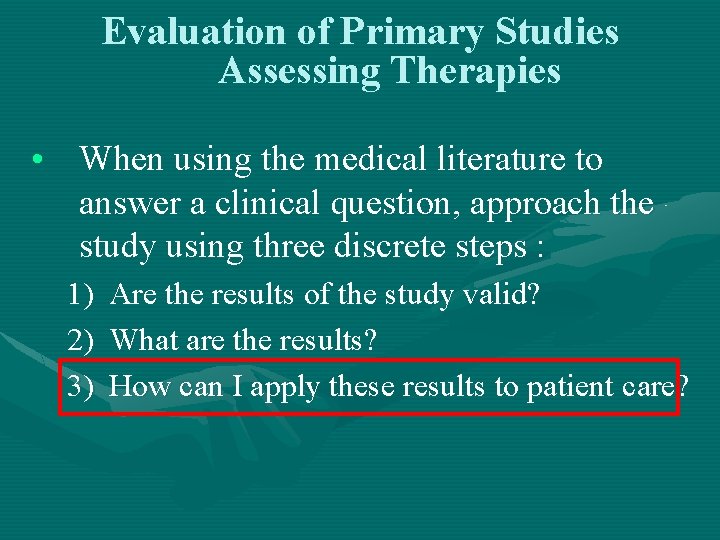 Evaluation of Primary Studies Assessing Therapies

• When using the medical literature to answer a clinical question, approach the study using three discrete steps :

1) Are the results of the study valid?

2) What are the results?

3) How can I apply these results to patient care?